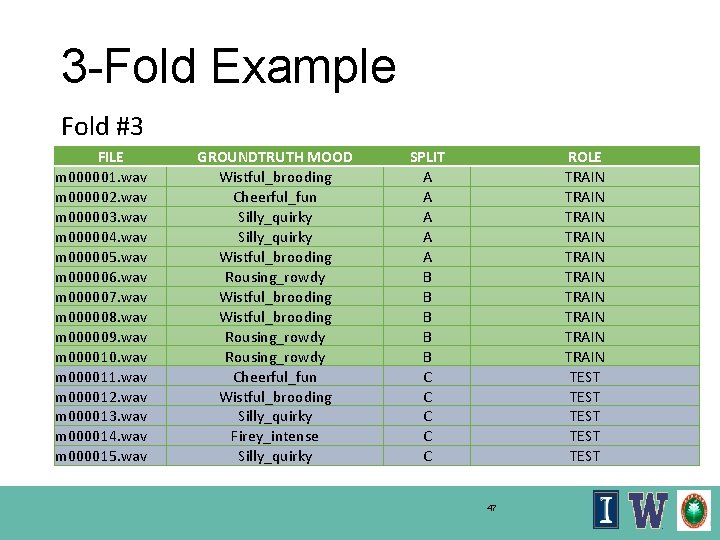 3-Fold Example

Fold #3

| FILE | GROUNDTRUTH MOOD | SPLIT | ROLE |
|---|---|---|---|
| m000001.wav | Wistful_brooding | A | TRAIN |
| m000002.wav | Cheerful_fun | A | TRAIN |
| m000003.wav | Silly_quirky | A | TRAIN |
| m000004.wav | Silly_quirky | A | TRAIN |
| m000005.wav | Wistful_brooding | A | TRAIN |
| m000006.wav | Rousing_rowdy | B | TRAIN |
| m000007.wav | Wistful_brooding | B | TRAIN |
| m000008.wav | Wistful_brooding | B | TRAIN |
| m000009.wav | Rousing_rowdy | B | TRAIN |
| m000010.wav | Rousing_rowdy | B | TRAIN |
| m000011.wav | Cheerful_fun | C | TEST |
| m000012.wav | Wistful_brooding | C | TEST |
| m000013.wav | Silly_quirky | C | TEST |
| m000014.wav | Firey_intense | C | TEST |
| m000015.wav | Silly_quirky | C | TEST |

47

I W